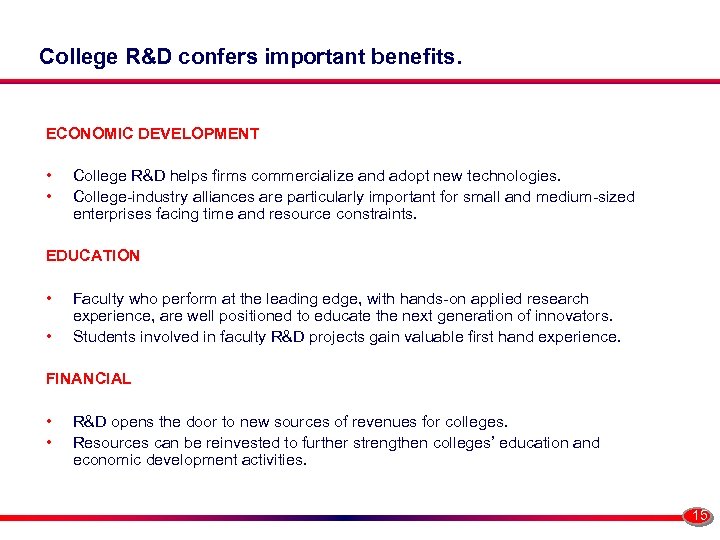 College R&D confers important benefits.

ECONOMIC DEVELOPMENT

• College R&D helps firms commercialize and adopt new technologies.
• College-industry alliances are particularly important for small and medium-sized enterprises facing time and resource constraints.

EDUCATION

• Faculty who perform at the leading edge, with hands-on applied research experience, are well positioned to educate the next generation of innovators.
• Students involved in faculty R&D projects gain valuable first hand experience.

FINANCIAL

• R&D opens the door to new sources of revenues for colleges.
• Resources can be reinvested to further strengthen colleges' education and economic development activities.

15